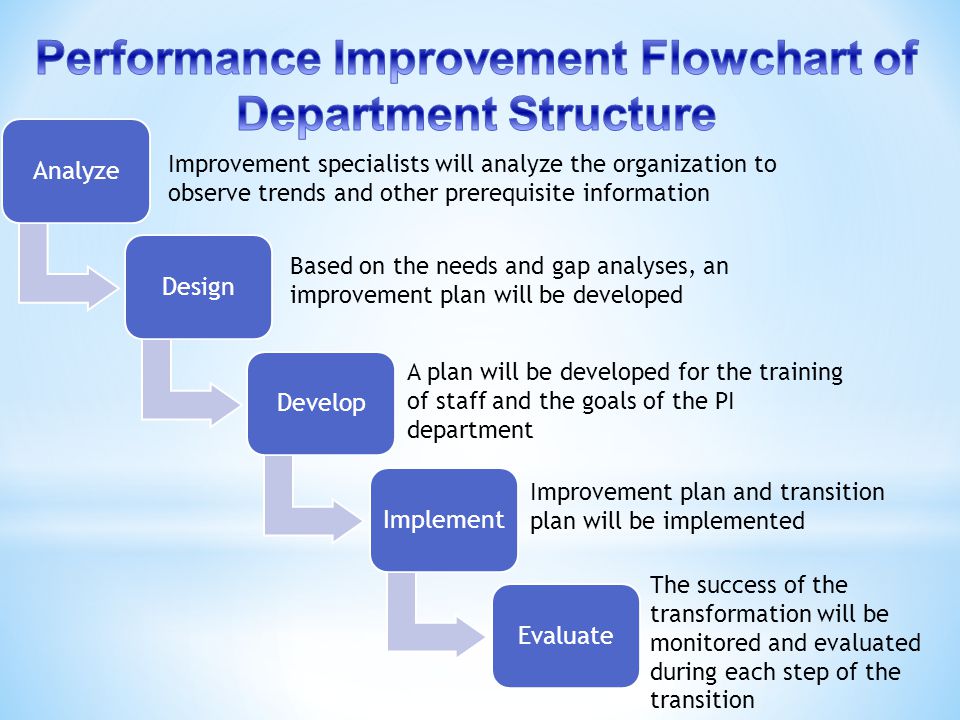 Performance Improvement Flowchart of Department Structure

Analyze

Improvement specialists will analyze the organization to observe trends and other prerequisite information

Design

Based on the needs and gap analyses, an improvement plan will be developed

Develop

A plan will be developed for the training of staff and the goals of the PI department

Implement

Improvement plan and transition plan will be implemented

Evaluate

The success of the transformation will be monitored and evaluated during each step of the transition